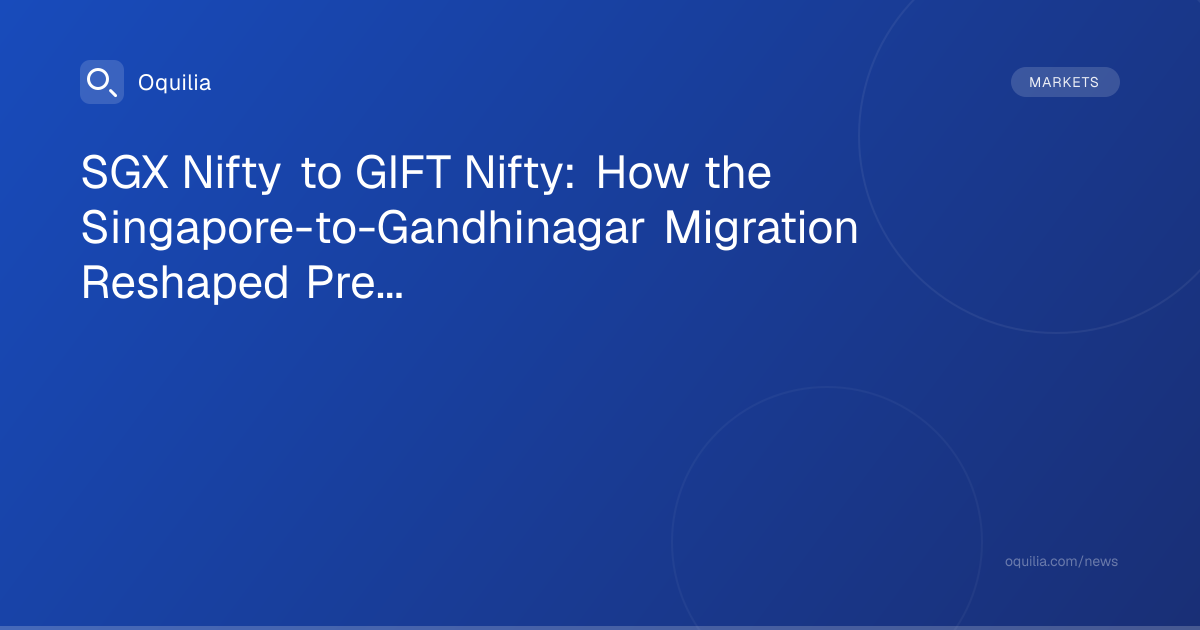 Oquilia

MARKETS

SGX Nifty to GIFT Nifty: How the Singapore-to-Gandhinagar Migration Reshaped Pre…

oquilia.com/news